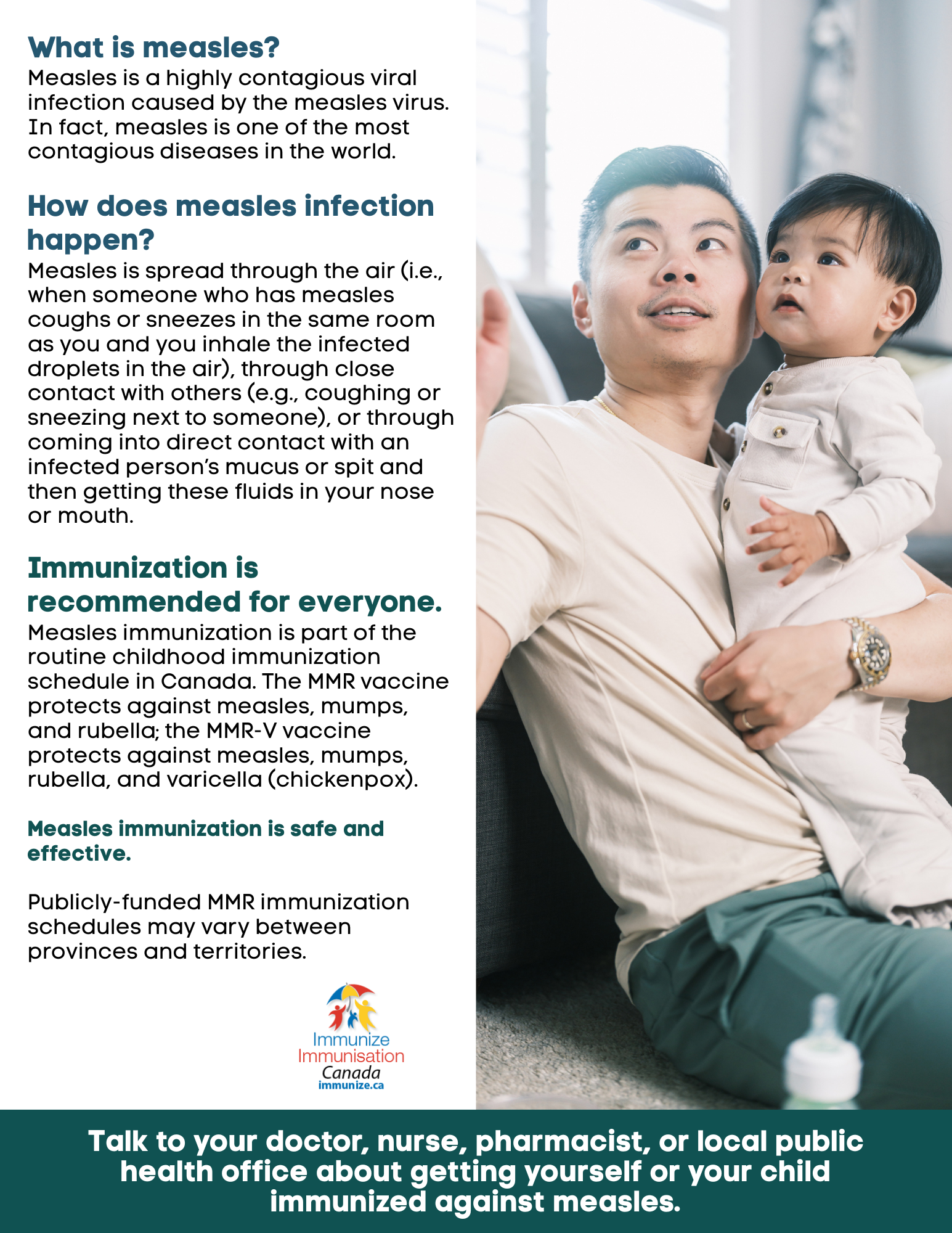 What is measles?
Measles is a highly contagious viral infection caused by the measles virus. In fact, measles is one of the most contagious diseases in the world.

How does measles infection happen?
Measles is spread through the air (i.e., when someone who has measles coughs or sneezes in the same room as you and you inhale the infected droplets in the air), through close contact with others (e.g., coughing or sneezing next to someone), or through coming into direct contact with an infected person's mucus or spit and then getting these fluids in your nose or mouth.

Immunization is recommended for everyone.
Measles immunization is part of the routine childhood immunization schedule in Canada. The MMR vaccine protects against measles, mumps, and rubella; the MMR-V vaccine protects against measles, mumps, rubella, and varicella (chickenpox).

Measles immunization is safe and effective.

Publicly-funded MMR immunization schedules may vary between provinces and territories.

Immunize
Immunisation
Canada
immunize.ca

Talk to your doctor, nurse, pharmacist, or local public health office about getting yourself or your child immunized against measles.